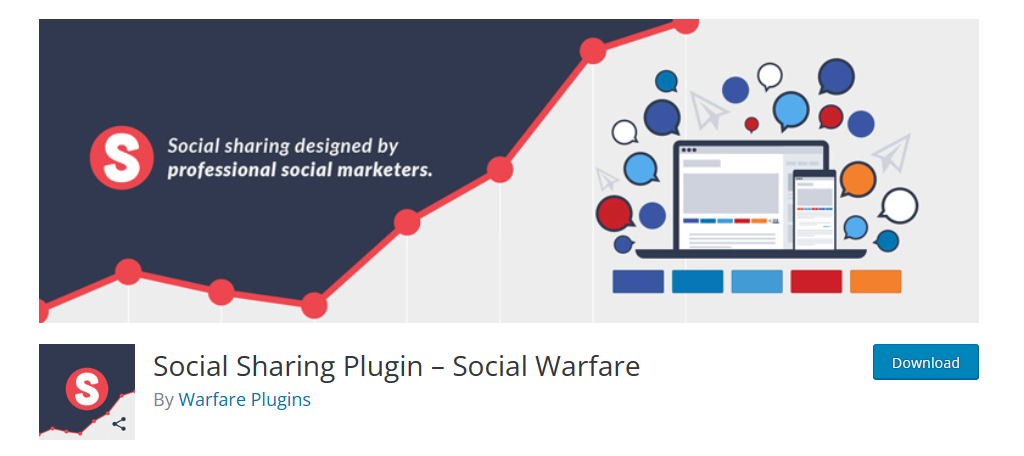 S

Social sharing designed by professional social marketers.

S

Social Sharing Plugin – Social Warfare

By Warfare Plugins

Download